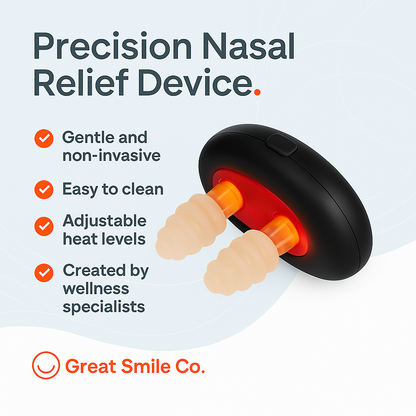 Precision Nasal Relief Device.

Gentle and non-invasive

Easy to clean

Adjustable heat levels

Created by wellness specialists

Great Smile Co.